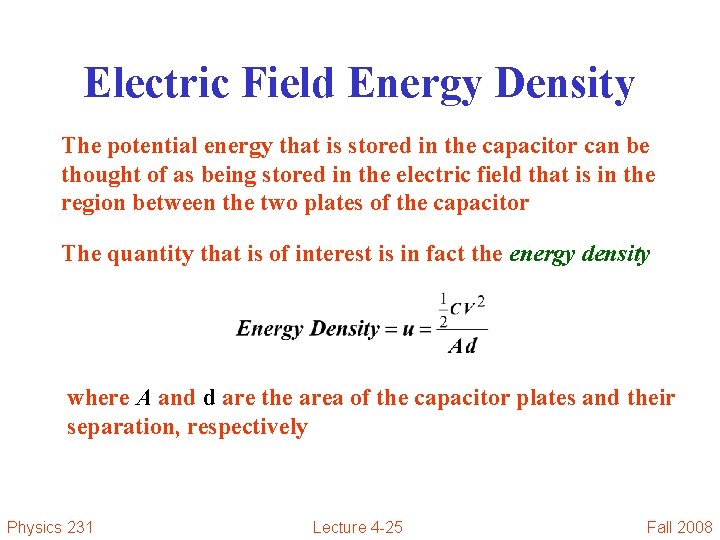 Electric Field Energy Density

The potential energy that is stored in the capacitor can be thought of as being stored in the electric field that is in the region between the two plates of the capacitor

The quantity that is of interest is in fact the energy density

$Energy\ Density = u = \frac{\frac{1}{2}CV^2}{Ad}$

where $A$ and d are the area of the capacitor plates and their separation, respectively

Physics 231 Lecture 4-25 Fall 2008